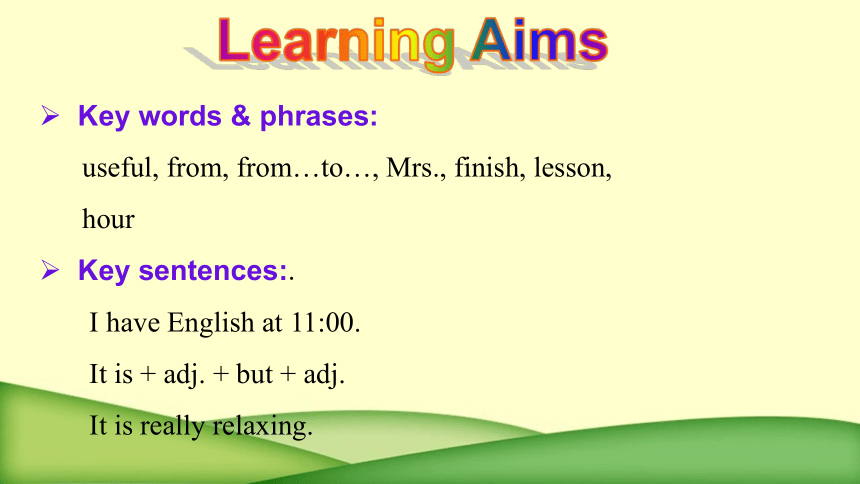 Learning Aims

➢ Key words & phrases:

useful, from, from…to…, Mrs., finish, lesson, hour

➢ Key sentences:.

I have English at 11:00.

It is + adj. + but + adj.

It is really relaxing.